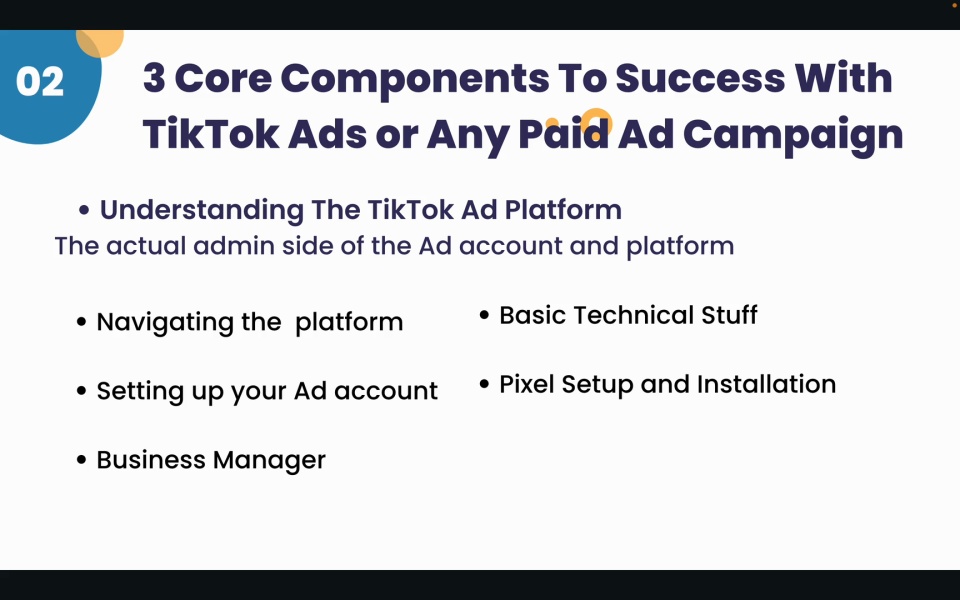 02

3 Core Components To Success With TikTok Ads or Any Paid Ad Campaign

• Understanding The TikTok Ad Platform
The actual admin side of the Ad account and platform

• Navigating the platform

• Setting up your Ad account

• Business Manager

• Basic Technical Stuff

• Pixel Setup and Installation